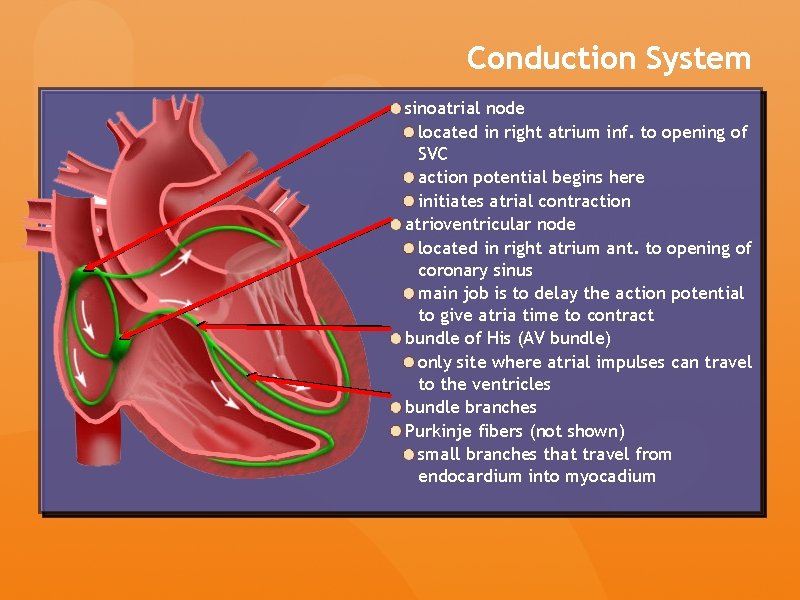 Conduction System

sinoatrial node
located in right atrium inf. to opening of SVC
action potential begins here
initiates atrial contraction
atrioventricular node
located in right atrium ant. to opening of coronary sinus
main job is to delay the action potential to give atria time to contract
bundle of His (AV bundle)
only site where atrial impulses can travel to the ventricles
bundle branches
Purkinje fibers (not shown)
small branches that travel from endocardium into myocadium